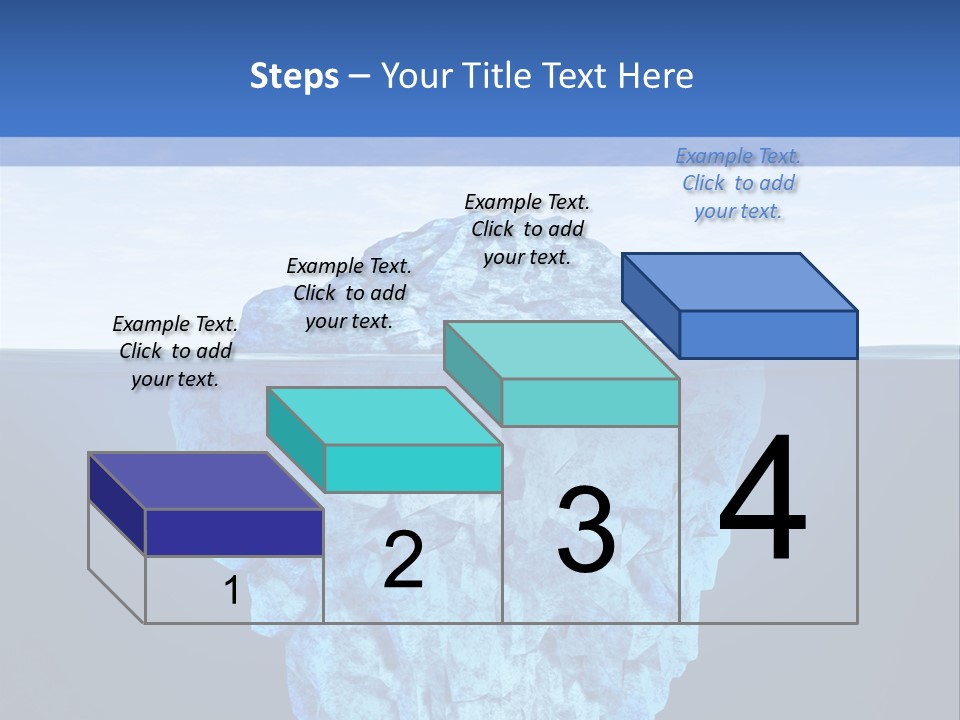 Steps – Your Title Text Here

Example Text. Click to add your text.

Example Text. Click to add your text.

Example Text. Click to add your text.

Example Text. Click to add your text.

1

2

3

4